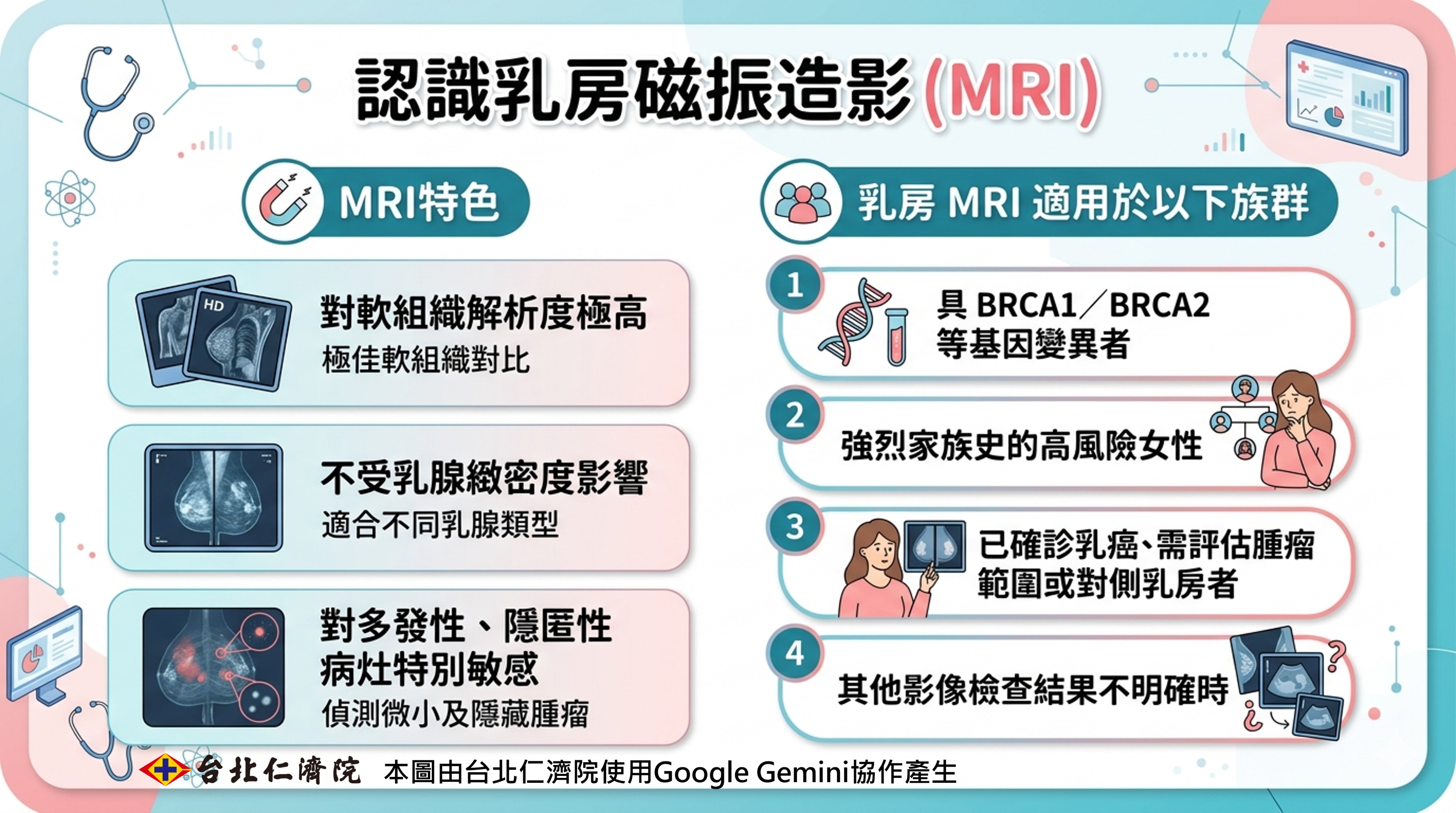 認識乳房磁振造影(MRI)

MRI特色

HD

對軟組織解析度極高
極佳軟組織對比

不受乳腺緻密度影響
適合不同乳腺類型

對多發性、隱匿性病灶特別敏感
偵測微小及隱藏腫瘤

乳房 MRI 適用於以下族群

1
具 BRCA1／BRCA2 等基因變異者

2
強烈家族史的高風險女性

3
已確診乳癌、需評估腫瘤範圍或對側乳房者

4
其他影像檢查結果不明確時

台北仁濟院 本圖由台北仁濟院使用Google Gemini協作產生